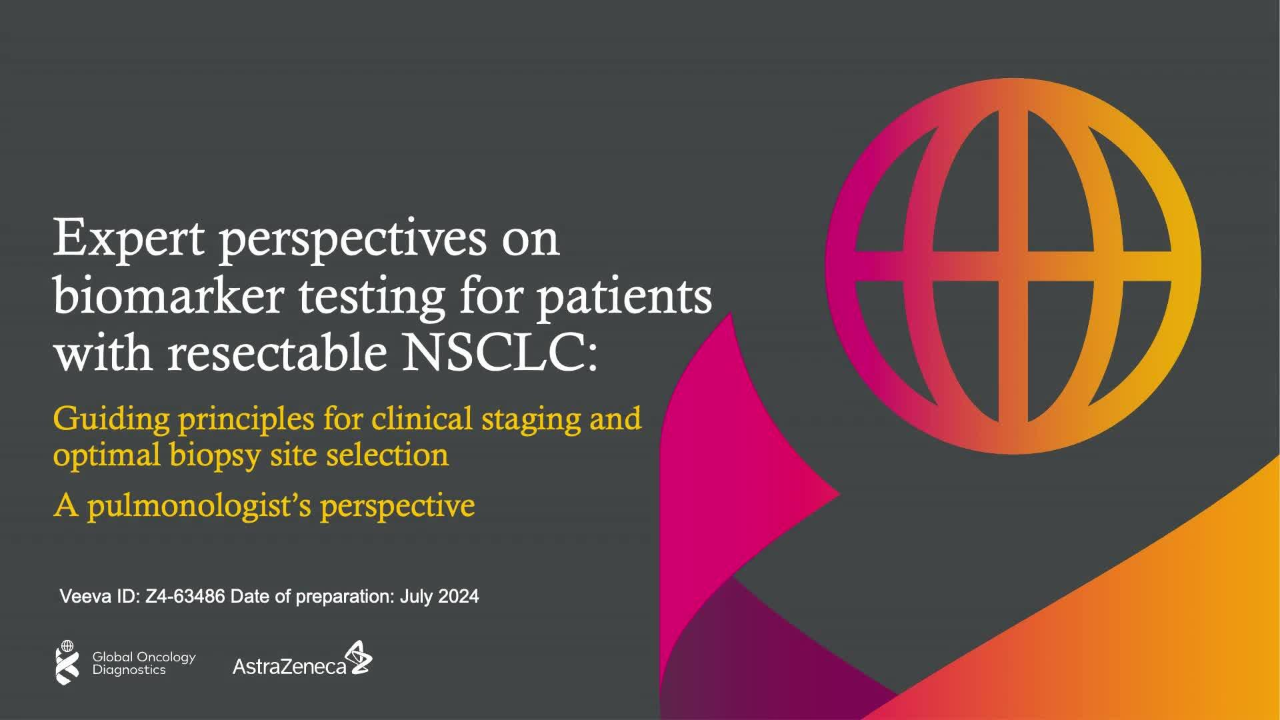 Expert perspectives on biomarker testing for patients with resectable NSCLC:

Guiding principles for clinical staging and optimal biopsy site selection

A pulmonologist's perspective

Veeva ID: Z4-63486 Date of preparation: July 2024

Global Oncology Diagnostics

AstraZeneca